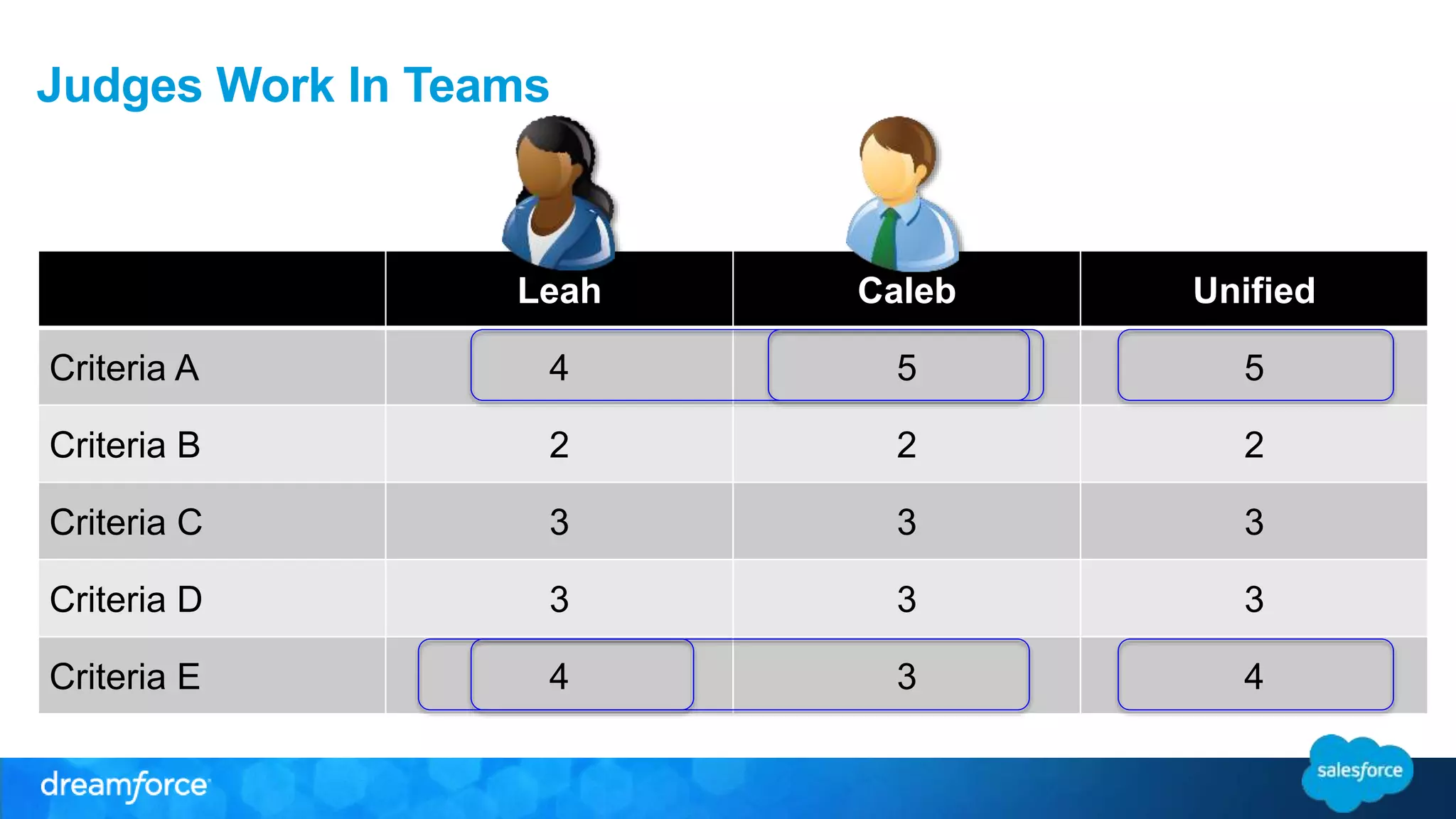 Judges Work In Teams

| | Leah | Caleb | Unified |
|---|---|---|---|
| Criteria A | 4 | 5 | 5 |
| Criteria B | 2 | 2 | 2 |
| Criteria C | 3 | 3 | 3 |
| Criteria D | 3 | 3 | 3 |
| Criteria E | 4 | 3 | 4 |

dreamforce

salesforce